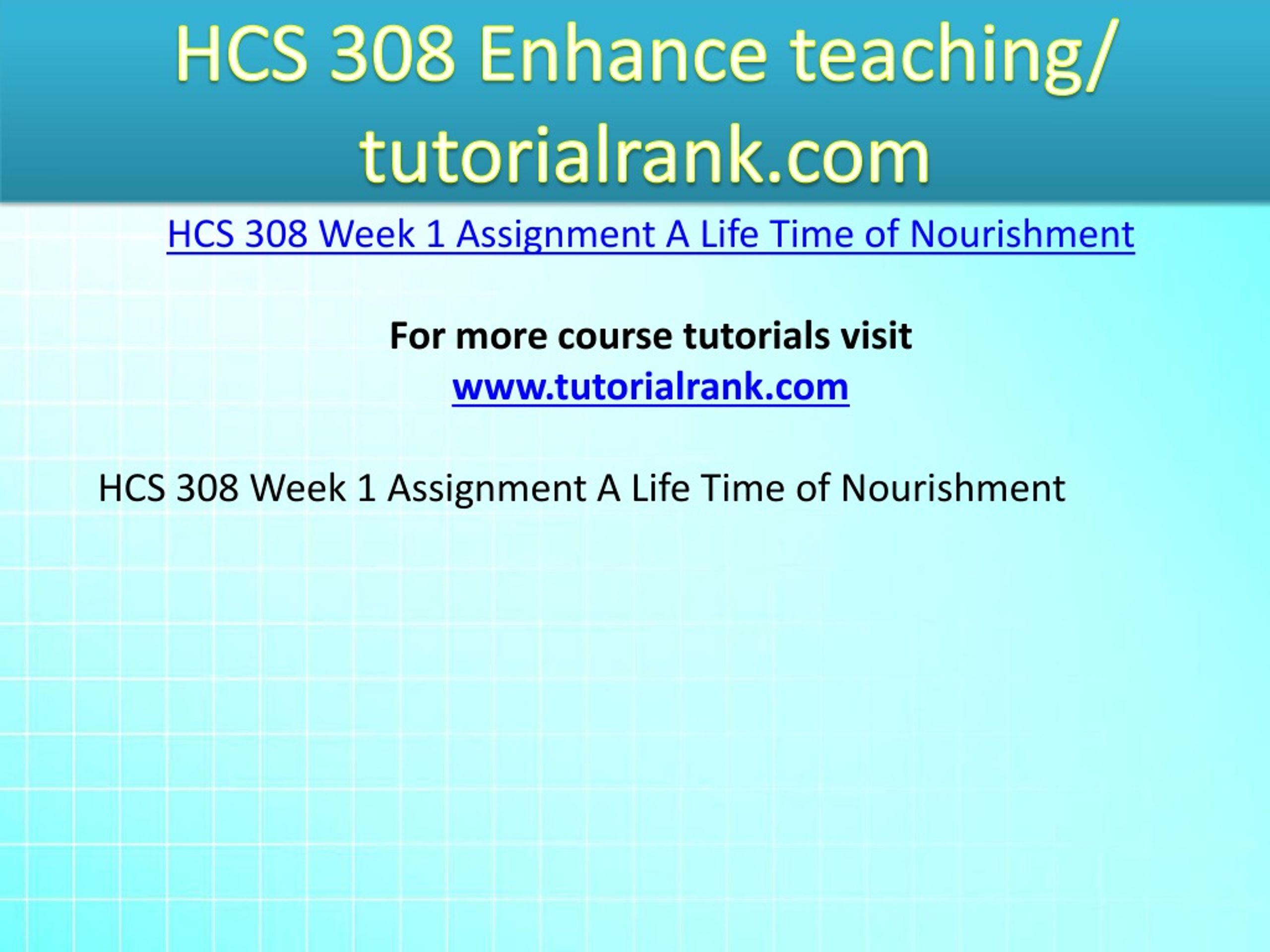 HCS 308 Enhance teaching/ tutorialrank.com

HCS 308 Week 1 Assignment A Life Time of Nourishment

For more course tutorials visit
www.tutorialrank.com

HCS 308 Week 1 Assignment A Life Time of Nourishment